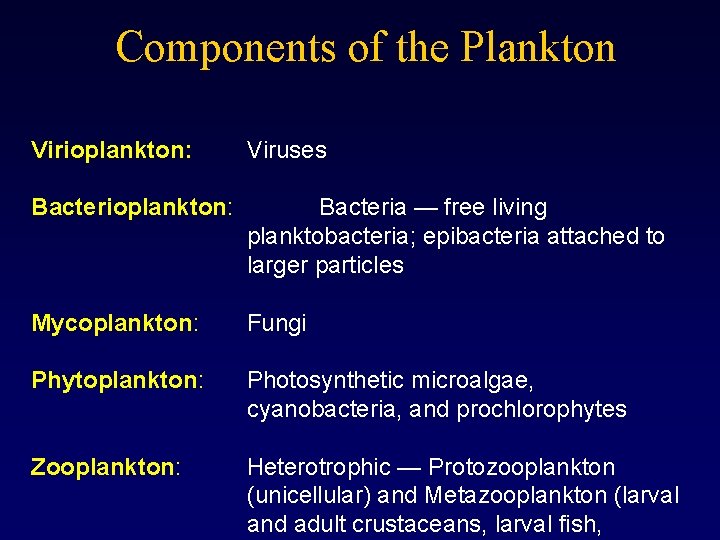 Components of the Plankton

Virioplankton: Viruses

Bacterioplankton: Bacteria — free living planktobacteria; epibacteria attached to larger particles

Mycoplankton: Fungi

Phytoplankton: Photosynthetic microalgae, cyanobacteria, and prochlorophytes

Zooplankton: Heterotrophic — Protozooplankton (unicellular) and Metazooplankton (larval and adult crustaceans, larval fish,